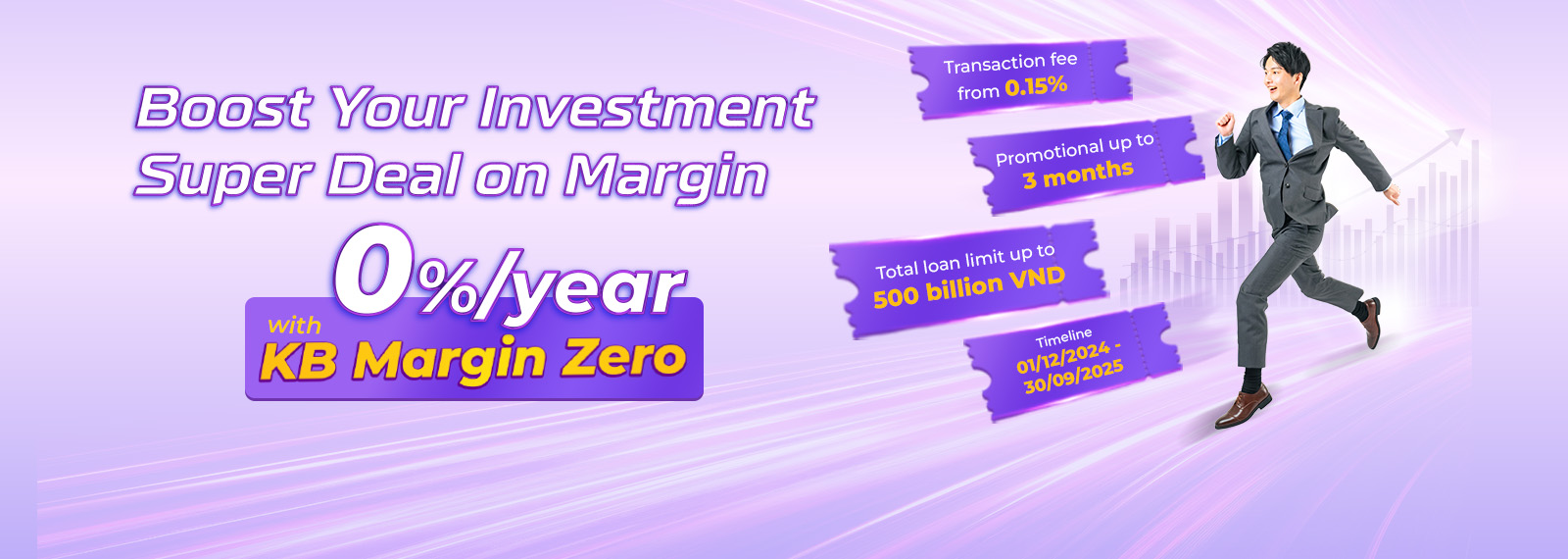 Boost Your Investment
Super Deal on Margin

0%/year
with
KB Margin Zero

Transaction fee from 0.15%

Promotional up to 3 months

Total loan limit up to 500 billion VND

Timeline 01/12/2024 - 30/09/2025